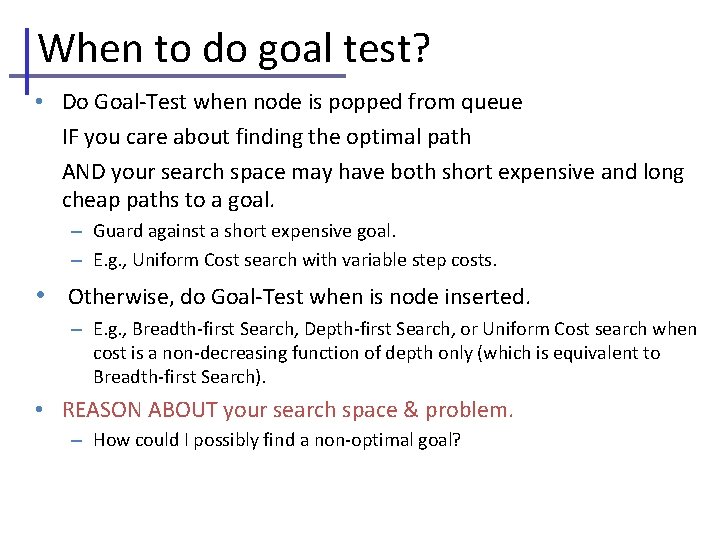 When to do goal test?

• Do Goal-Test when node is popped from queue

IF you care about finding the optimal path

AND your search space may have both short expensive and long cheap paths to a goal.

– Guard against a short expensive goal.
– E.g., Uniform Cost search with variable step costs.

• Otherwise, do Goal-Test when is node inserted.

– E.g., Breadth-first Search, Depth-first Search, or Uniform Cost search when cost is a non-decreasing function of depth only (which is equivalent to Breadth-first Search).

• REASON ABOUT your search space & problem.

– How could I possibly find a non-optimal goal?